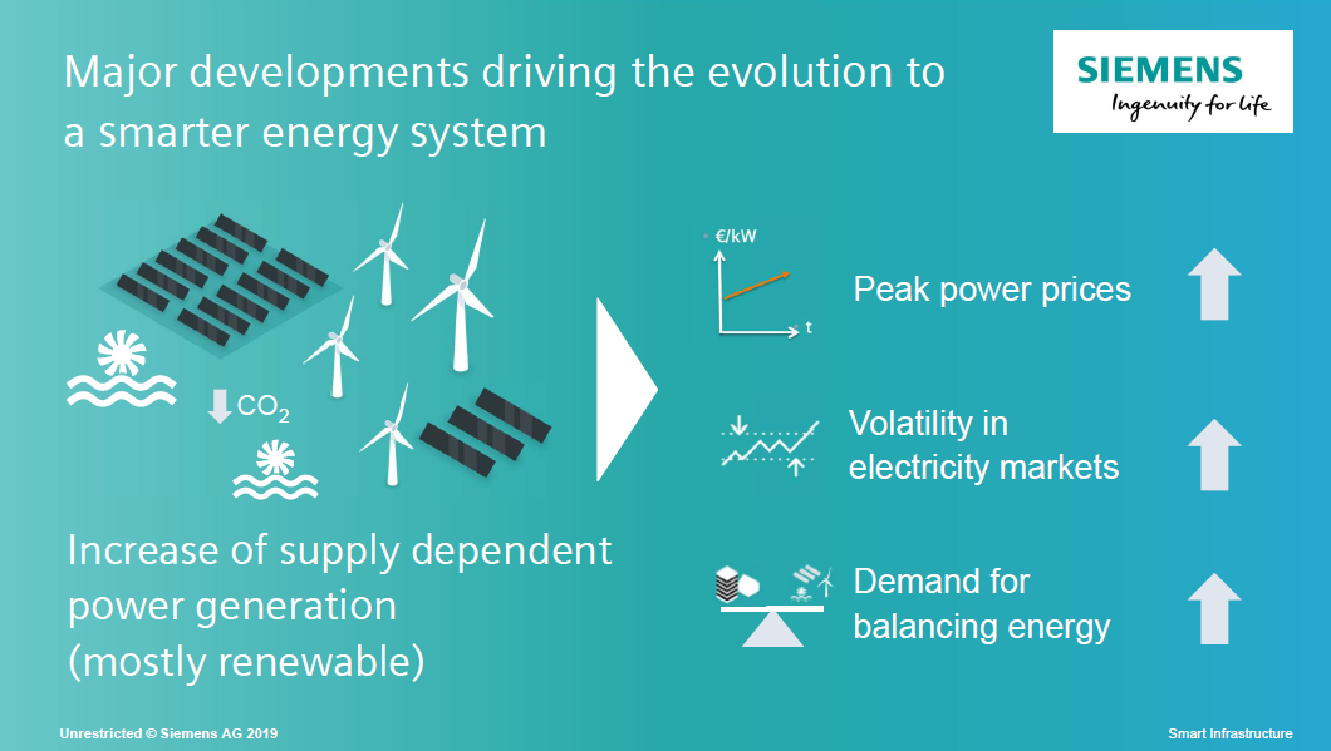 Major developments driving the evolution to a smarter energy system

SIEMENS
Ingenuity for life

$CO_2$

Increase of supply dependent power generation (mostly renewable)

€/kW

t

Peak power prices

Volatility in electricity markets

Demand for balancing energy

Unrestricted © Siemens AG 2019

Smart Infrastructure